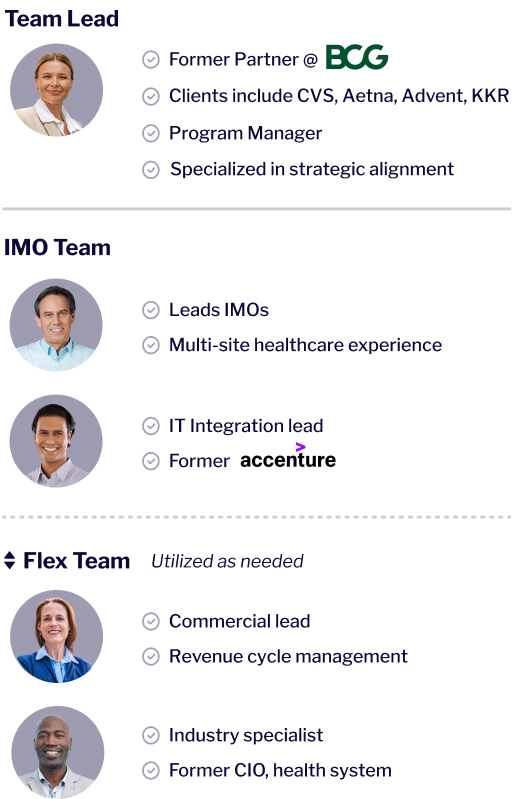 Team Lead

Former Partner @ BCG
Clients include CVS, Aetna, Advent, KKR
Program Manager
Specialized in strategic alignment

IMO Team

Leads IMOs
Multi-site healthcare experience

IT Integration lead
Former accenture

Flex Team Utilized as needed

Commercial lead
Revenue cycle management

Industry specialist
Former CIO, health system